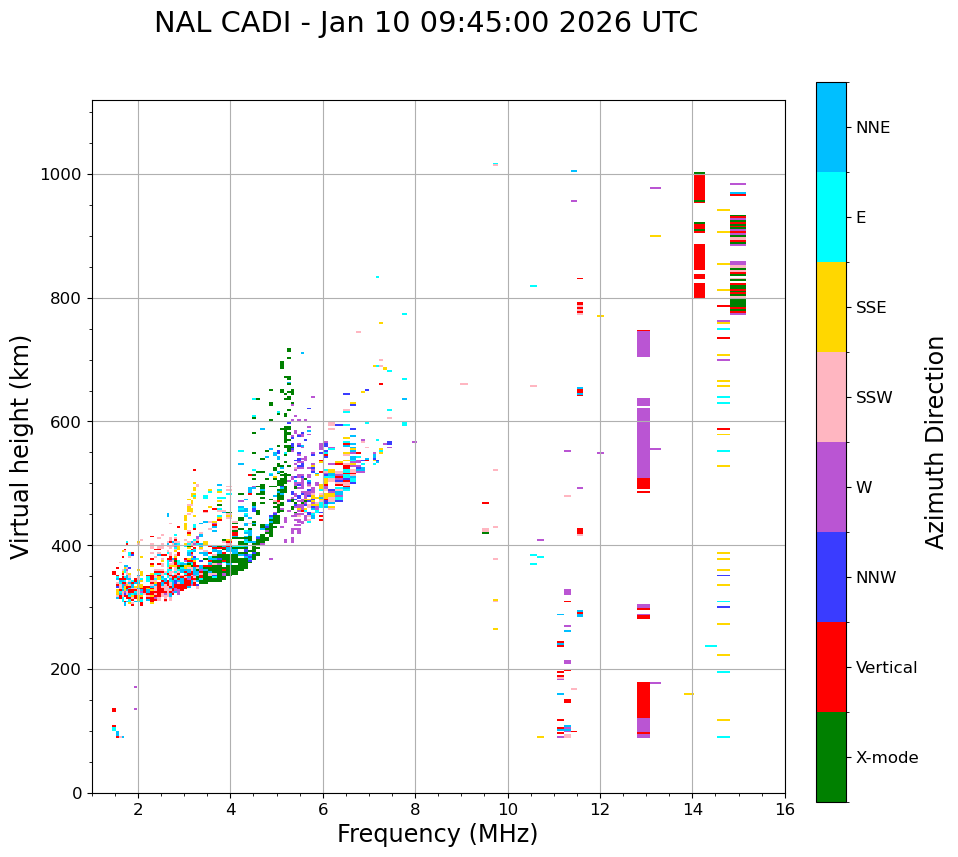 NAL CADI - Jan 10 09:45:00 2026 UTC

Virtual height (km)

1000
800
600
400
200
0

2
4
6
8
10
12
14
16

Frequency (MHz)

NNE
E
SSE
SSW
W
NNW
Vertical
X-mode

Azimuth Direction